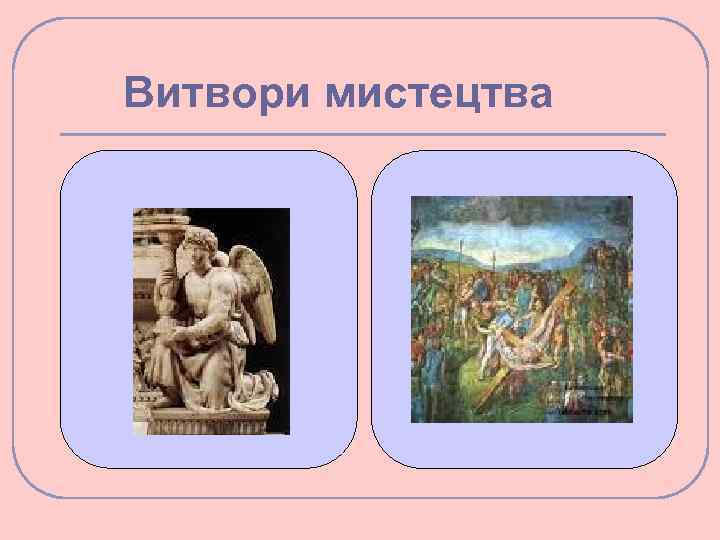 Витвори мистецтва